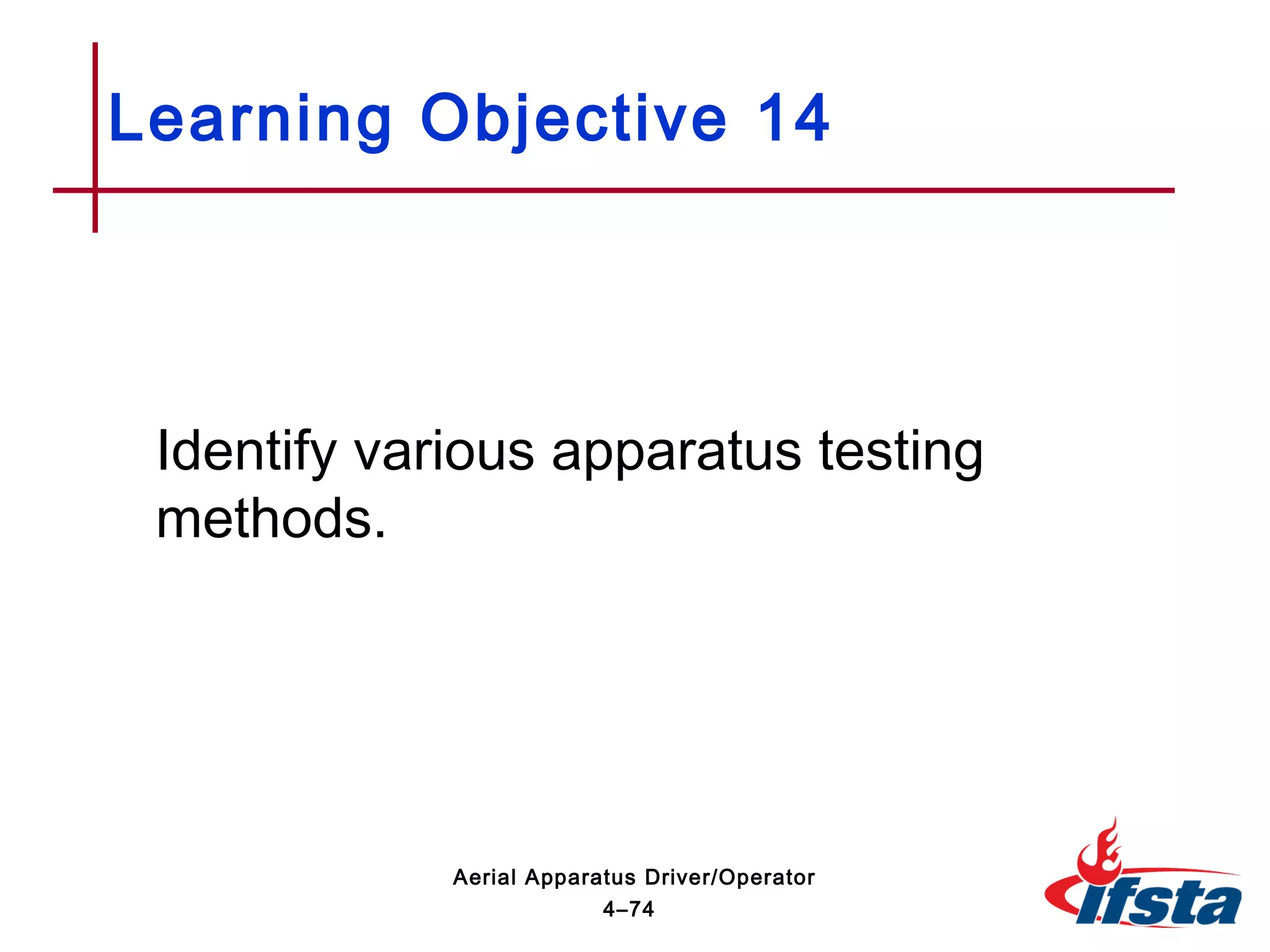 Learning Objective 14

Identify various apparatus testing methods.

Aerial Apparatus Driver/Operator
4–74

ifsta